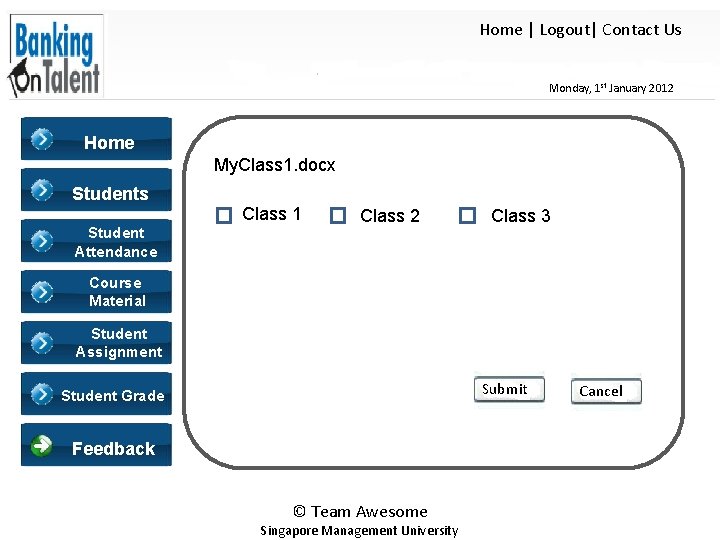 Banking On Talent

Home | Logout| Contact Us

Monday, 1$^{st}$ January 2012

Home

Students

Student Attendance

Course Material

Student Assignment

Student Grade

Feedback

MyClass1.docx

Class 1 Class 2 Class 3

Submit Cancel

© Team Awesome
Singapore Management University